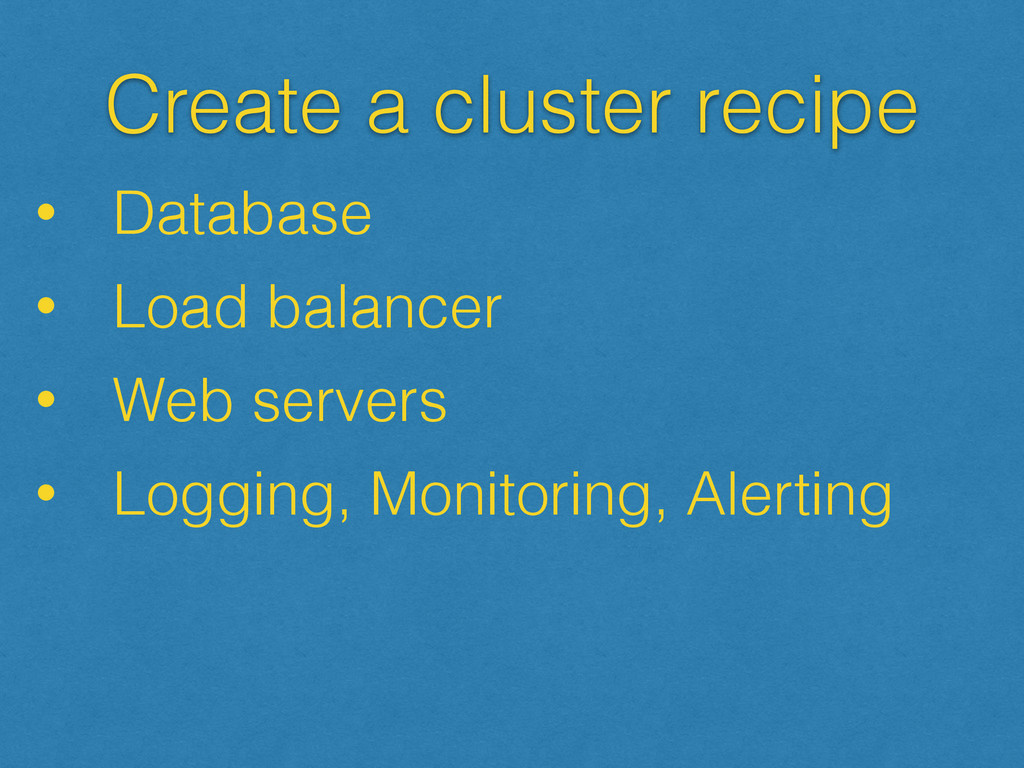 Create a cluster recipe

• Database
• Load balancer
• Web servers
• Logging, Monitoring, Alerting